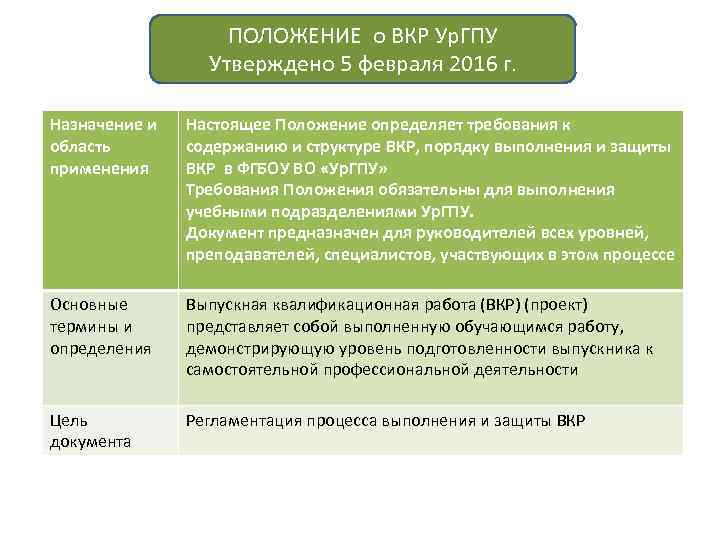 ПОЛОЖЕНИЕ о ВКР УрГПУ
Утверждено 5 февраля 2016 г.

| Назначение и область применения | Настоящее Положение определяет требования к содержанию и структуре ВКР, порядку выполнения и защиты ВКР в ФГБОУ ВО «УрГПУ» Требования Положения обязательны для выполнения учебными подразделениями УрГПУ. Документ предназначен для руководителей всех уровней, преподавателей, специалистов, участвующих в этом процессе |
|---|---|
| Основные термины и определения | Выпускная квалификационная работа (ВКР) (проект) представляет собой выполненную обучающимся работу, демонстрирующую уровень подготовленности выпускника к самостоятельной профессиональной деятельности |
| Цель документа | Регламентация процесса выполнения и защиты ВКР |